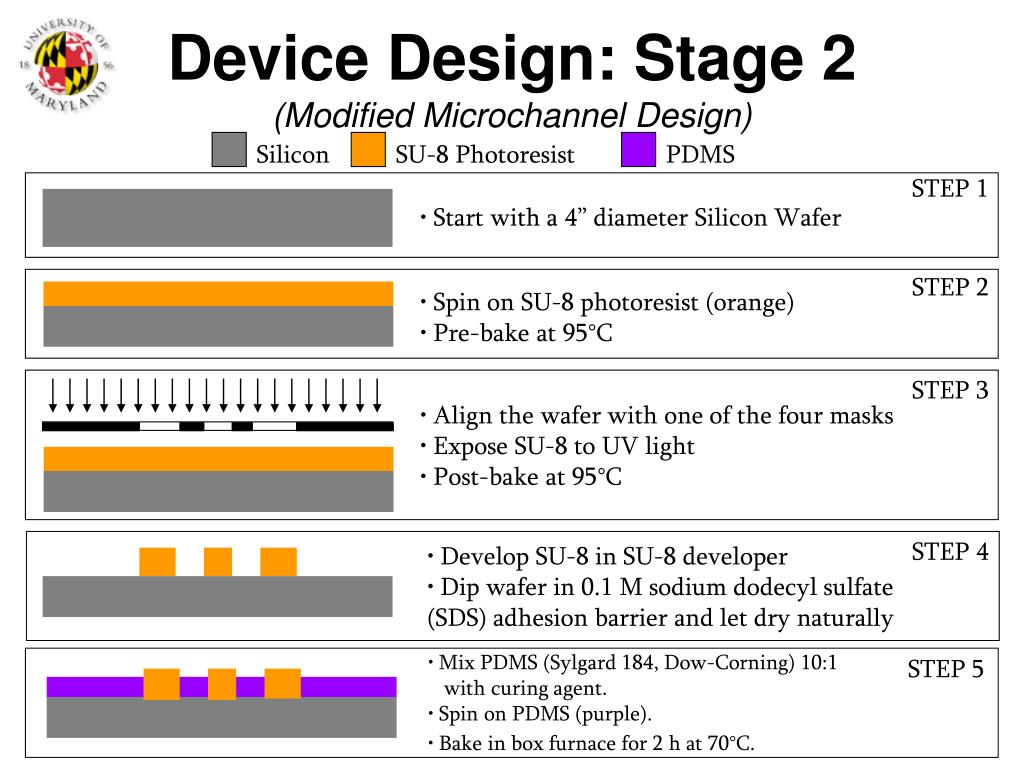 UNIVERSITY OF MARYLAND 18 56

Device Design: Stage 2

(Modified Microchannel Design)

Silicon SU-8 Photoresist PDMS

STEP 1

• Start with a 4” diameter Silicon Wafer

STEP 2

• Spin on SU-8 photoresist (orange)
• Pre-bake at 95°C

STEP 3

• Align the wafer with one of the four masks
• Expose SU-8 to UV light
• Post-bake at 95°C

STEP 4

• Develop SU-8 in SU-8 developer
• Dip wafer in 0.1 M sodium dodecyl sulfate (SDS) adhesion barrier and let dry naturally

STEP 5

• Mix PDMS (Sylgard 184, Dow-Corning) 10:1 with curing agent.
• Spin on PDMS (purple).
• Bake in box furnace for 2 h at 70°C.